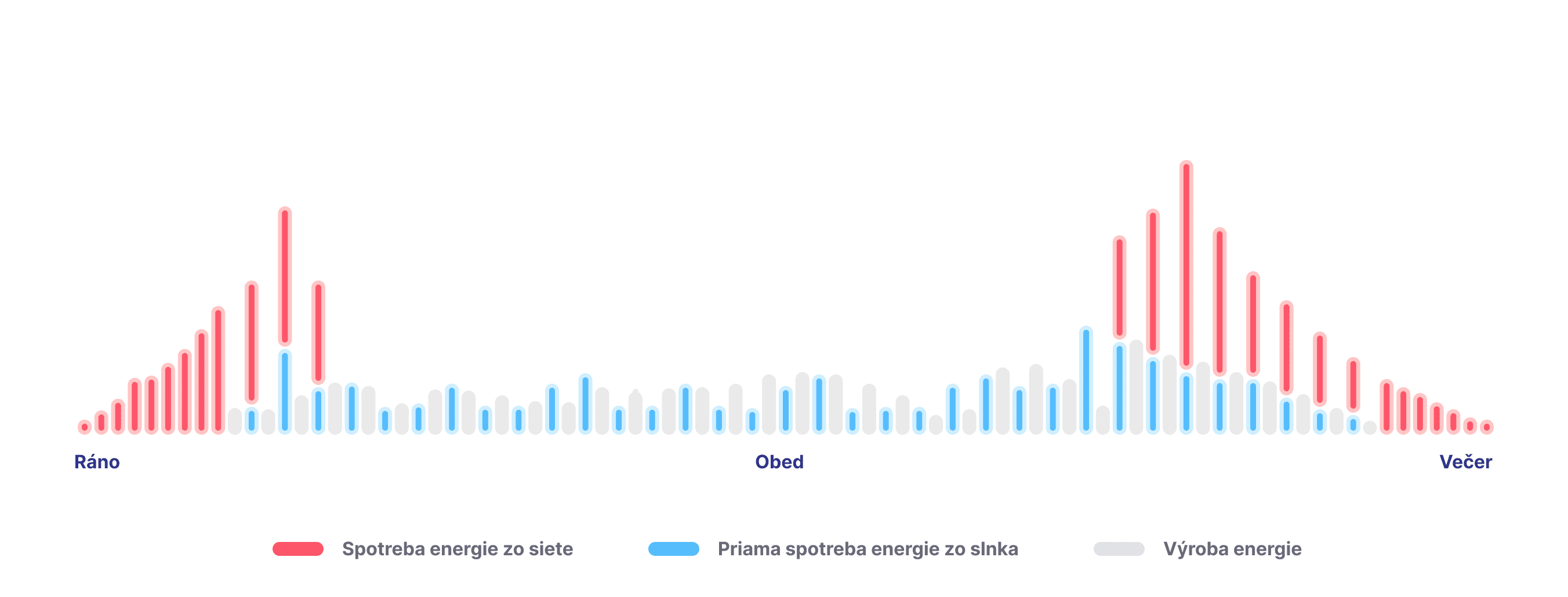 Ráno

Obed

Večer

Spotreba energie zo siete

Priama spotreba energie zo slnka

Výroba energie